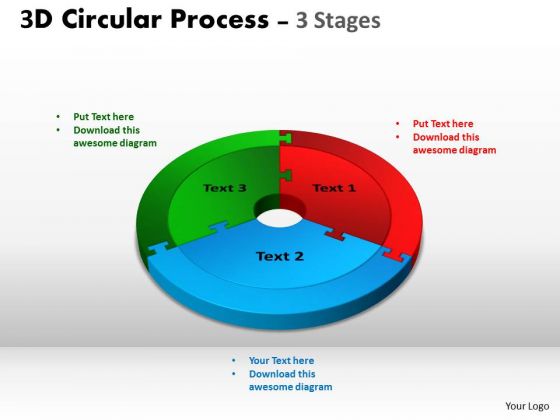 3D Circular Process – 3 Stages

• Put Text here
• Download this awesome diagram

• Put Text here
• Download this awesome diagram

Text 3

Text 1

Text 2

• Your Text here
• Download this awesome diagram

Your Logo